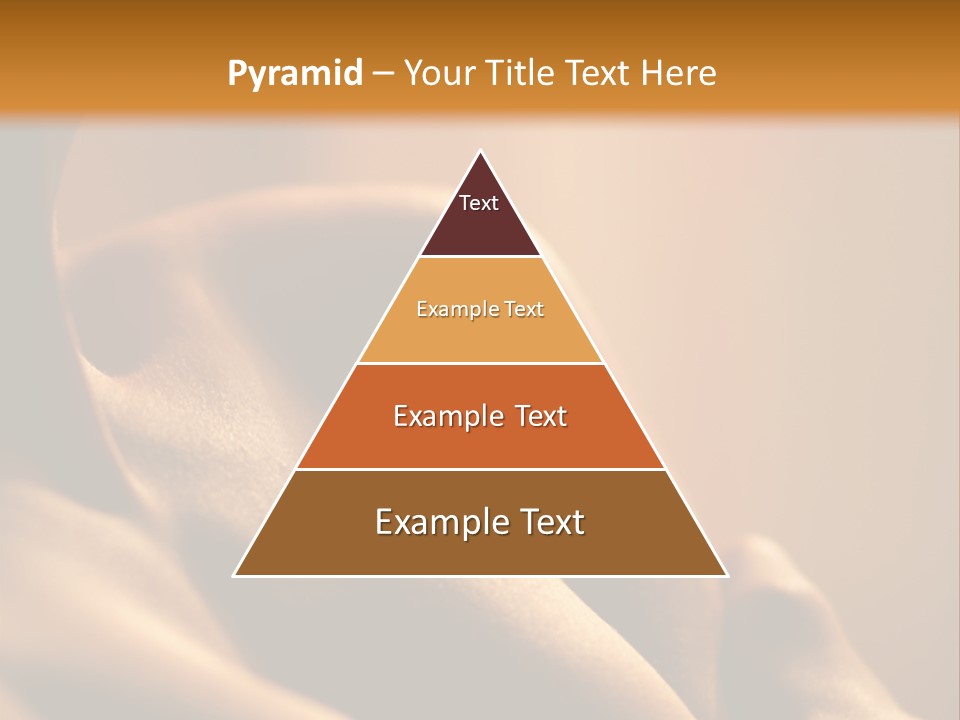 Pyramid – Your Title Text Here

Text

Example Text

Example Text

Example Text